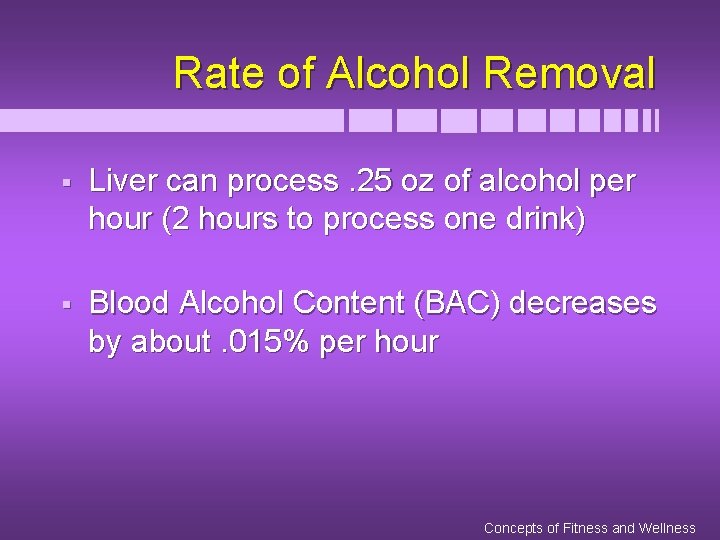 Rate of Alcohol Removal

▪ Liver can process .25 oz of alcohol per hour (2 hours to process one drink)

▪ Blood Alcohol Content (BAC) decreases by about .015% per hour

Concepts of Fitness and Wellness